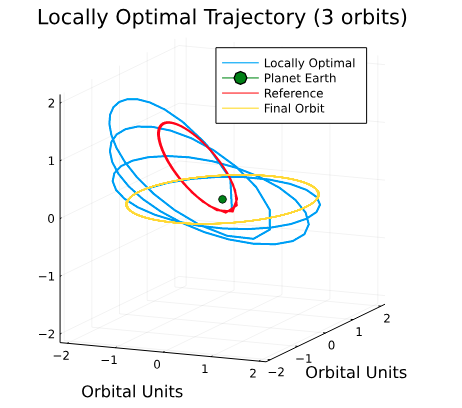 Locally Optimal Trajectory (3 orbits)

Locally Optimal
Planet Earth
Reference
Final Orbit

2
1
0
−1
−2

−2
−1
0
1
2
Orbital Units

−2
−1
0
1
2
Orbital Units